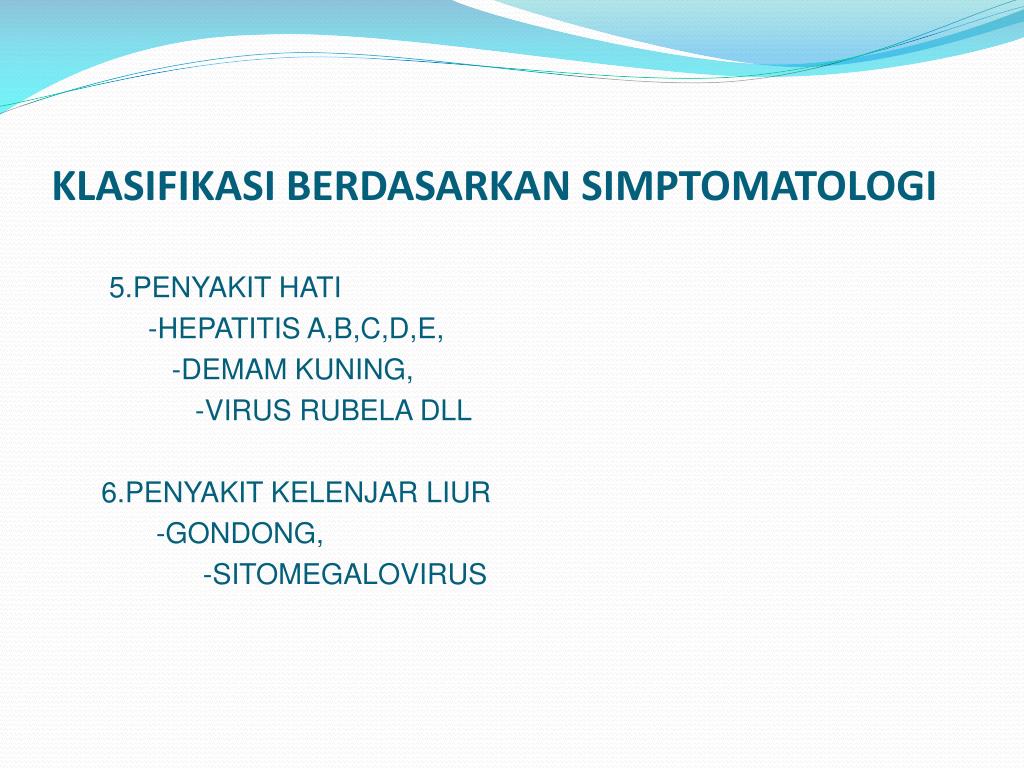 KLASIFIKASI BERDASARKAN SIMPTOMATOLOGI

5.PENYAKIT HATI
-HEPATITIS A,B,C,D,E,
-DEMAM KUNING,
-VIRUS RUBELA DLL

6.PENYAKIT KELENJAR LIUR
-GONDONG,
-SITOMEGALOVIRUS